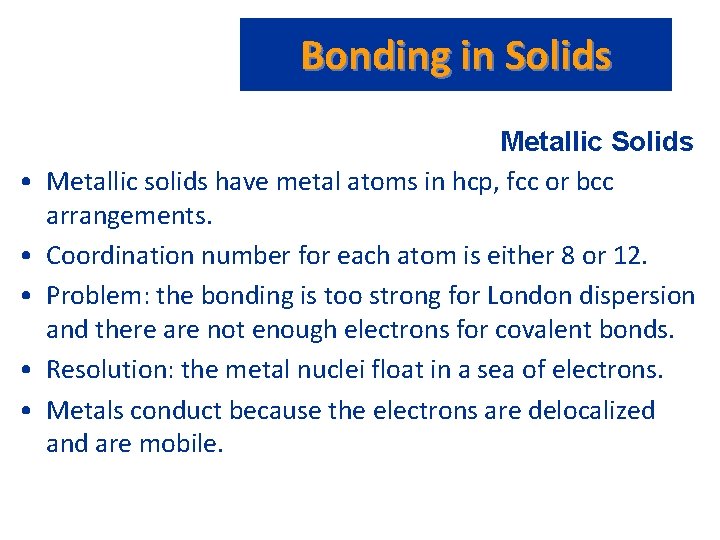 Bonding in Solids

Metallic Solids

• Metallic solids have metal atoms in hcp, fcc or bcc arrangements.
• Coordination number for each atom is either 8 or 12.
• Problem: the bonding is too strong for London dispersion and there are not enough electrons for covalent bonds.
• Resolution: the metal nuclei float in a sea of electrons.
• Metals conduct because the electrons are delocalized and are mobile.